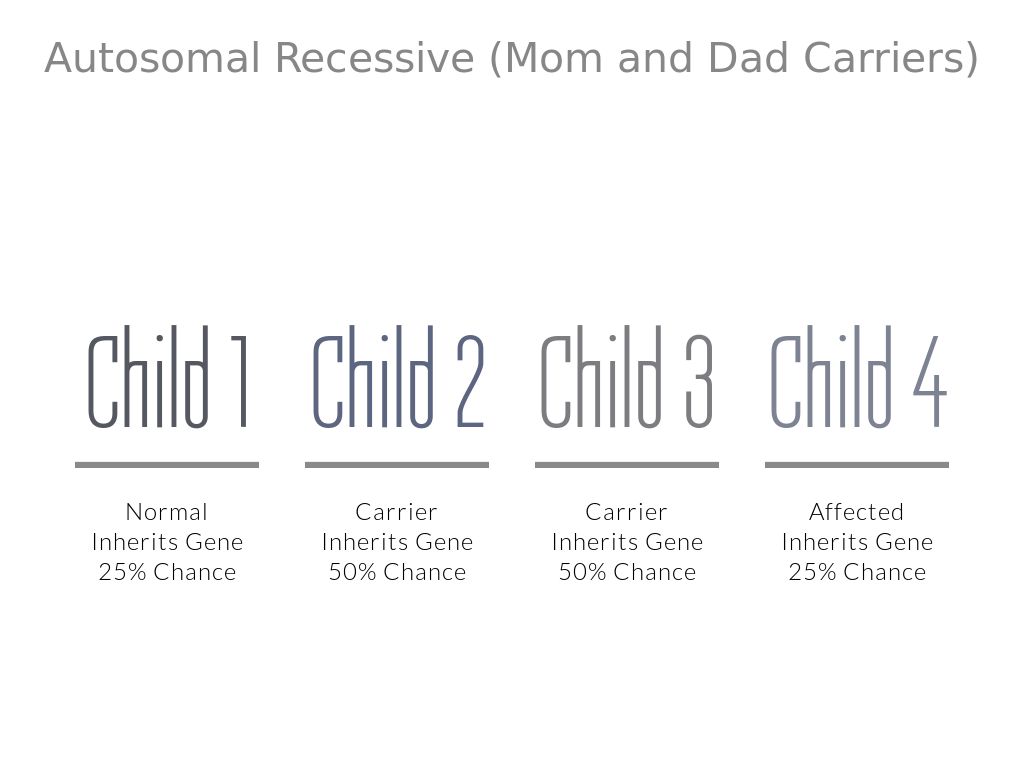 Autosomal Recessive (Mom and Dad Carriers)

Child 1

Normal
Inherits Gene
25% Chance

Child 2

Carrier
Inherits Gene
50% Chance

Child 3

Carrier
Inherits Gene
50% Chance

Child 4

Affected
Inherits Gene
25% Chance